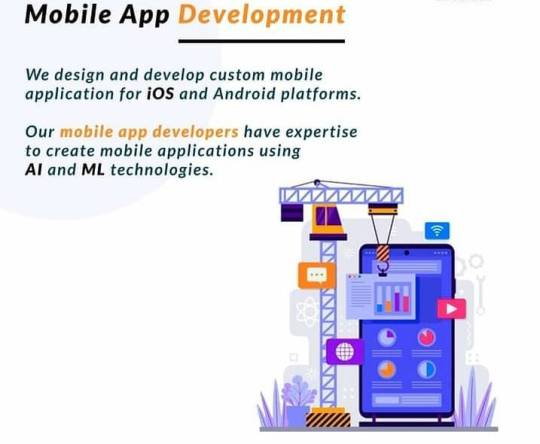 Mobile App Development

We design and develop custom mobile application for iOS and Android platforms.

Our mobile app developers have expertise to create mobile applications using AI and ML technologies.